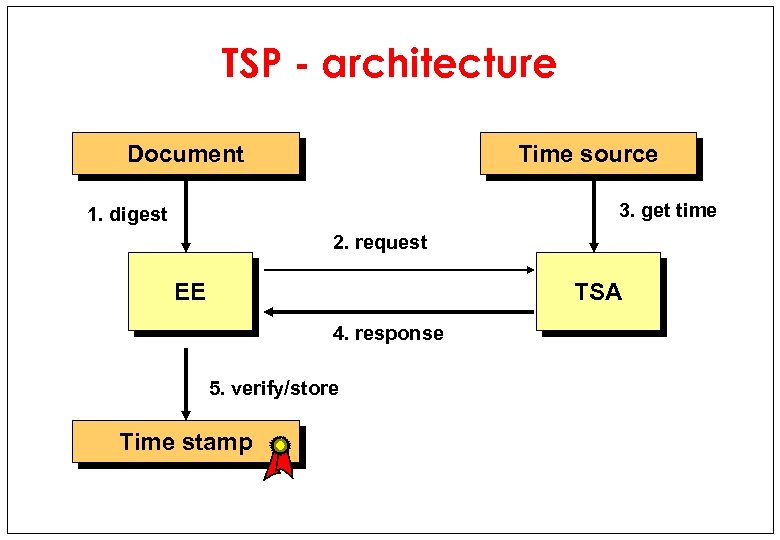 TSP - architecture

Document

Time source

1. digest

3. get time

2. request

EE

TSA

4. response

5. verify/store

Time stamp